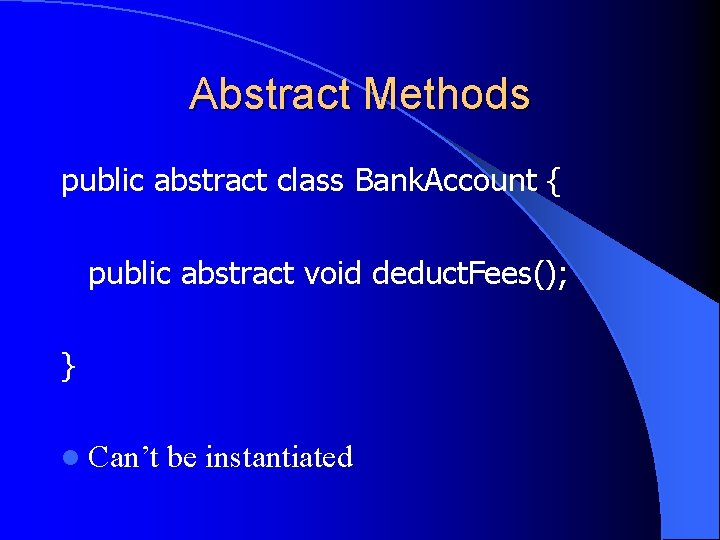 Abstract Methods

public abstract class BankAccount {

public abstract void deductFees();

}

Can’t be instantiated